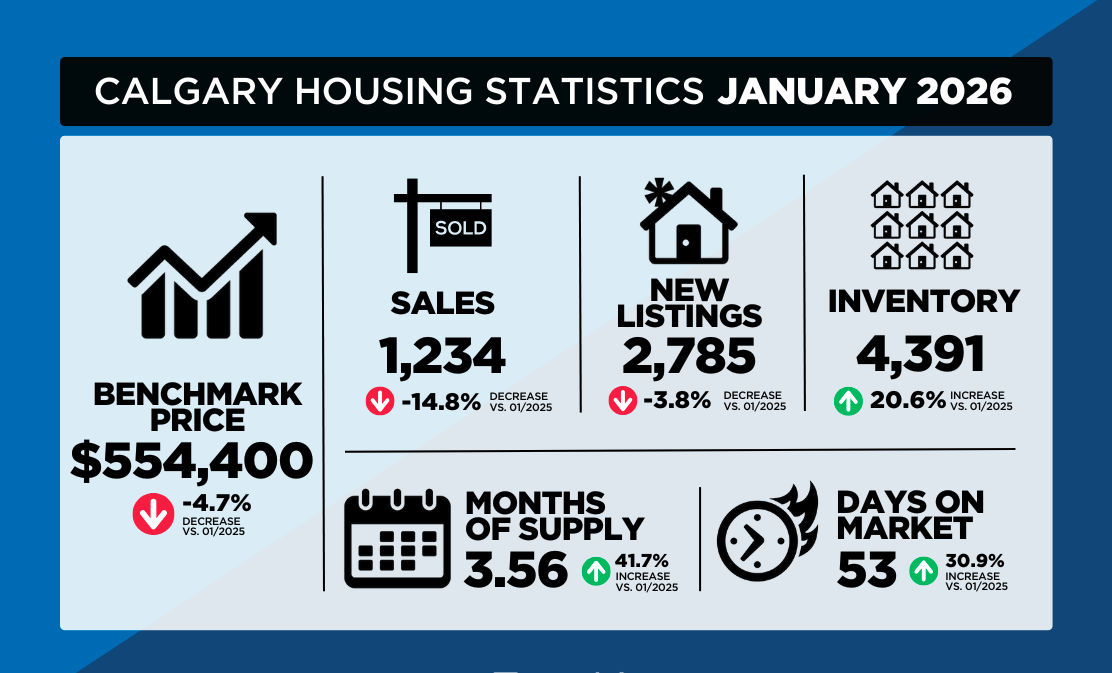 CALGARY HOUSING STATISTICS JANUARY 2026

BENCHMARK PRICE
$554,400
-4.7% DECREASE VS. 01/2025

SOLD

SALES
1,234
-14.8% DECREASE VS. 01/2025

NEW LISTINGS
2,785
-3.8% DECREASE VS. 01/2025

INVENTORY
4,391
20.6% INCREASE VS. 01/2025

MONTHS OF SUPPLY
3.56
41.7% INCREASE VS. 01/2025

DAYS ON MARKET
53
30.9% INCREASE VS. 01/2025